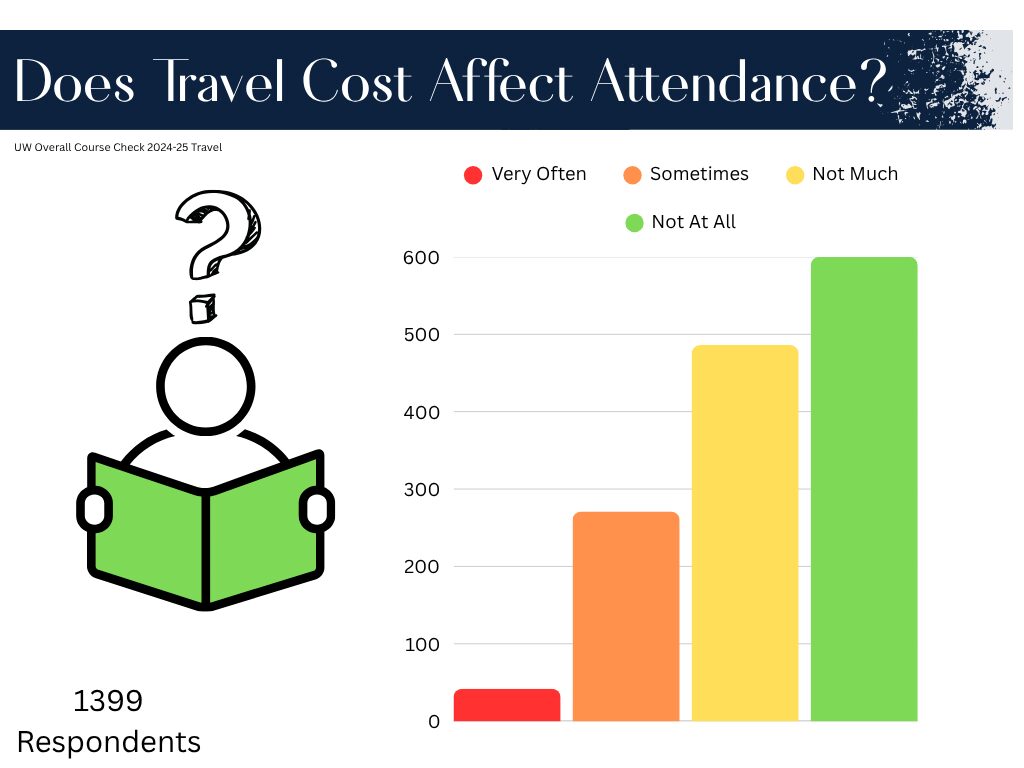 Does Travel Cost Affect Attendance?

UW Overall Course Check 2024-25 Travel

Very Often
Sometimes
Not Much
Not At All

600
500
400
300
200
100
0

1399 Respondents